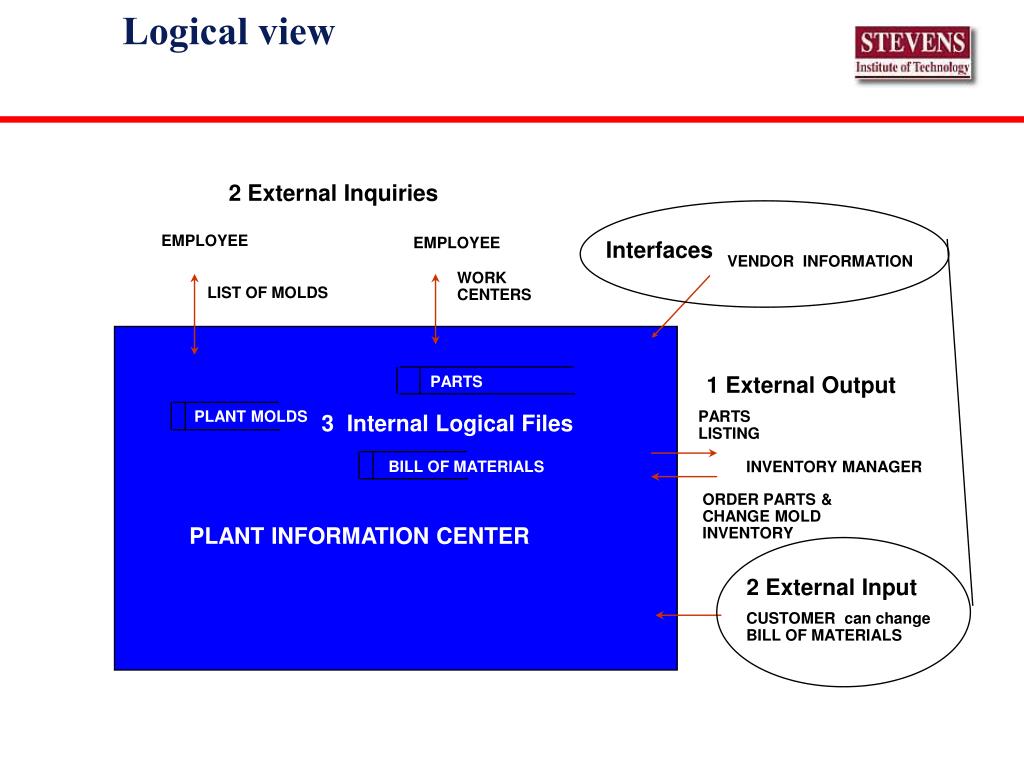 Logical view

STEVENS
Institute of Technology

2 External Inquiries

EMPLOYEE

LIST OF MOLDS

EMPLOYEE

WORK CENTERS

Interfaces

VENDOR INFORMATION

PARTS

PLANT MOLDS

3 Internal Logical Files

BILL OF MATERIALS

PLANT INFORMATION CENTER

1 External Output

PARTS LISTING

INVENTORY MANAGER

ORDER PARTS & CHANGE MOLD INVENTORY

2 External Input

CUSTOMER can change BILL OF MATERIALS